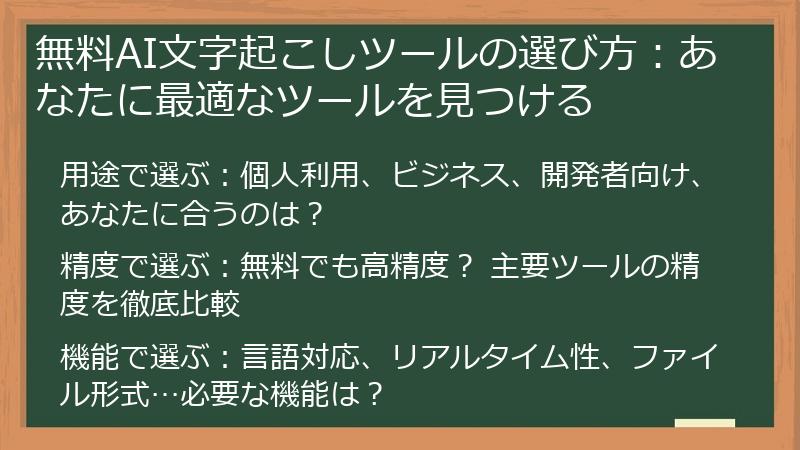 無料AI文字起こしツールの選び方：あなたに最適なツールを見つける

用途で選ぶ：個人利用、ビジネス、開発者向け、あなたに合うのは？

精度で選ぶ：無料でも高精度？ 主要ツールの精度を徹底比較

機能で選ぶ：言語対応、リアルタイム性、ファイル形式…必要な機能は？